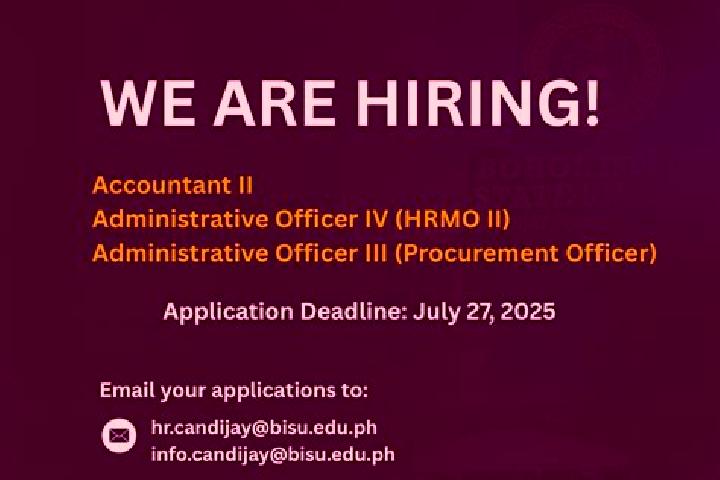 WE ARE HIRING!

Accountant II
Administrative Officer IV (HRMO II)
Administrative Officer III (Procurement Officer)

Application Deadline: July 27, 2025

Email your applications to:

hr.candijay@bisu.edu.ph
info.candijay@bisu.edu.ph